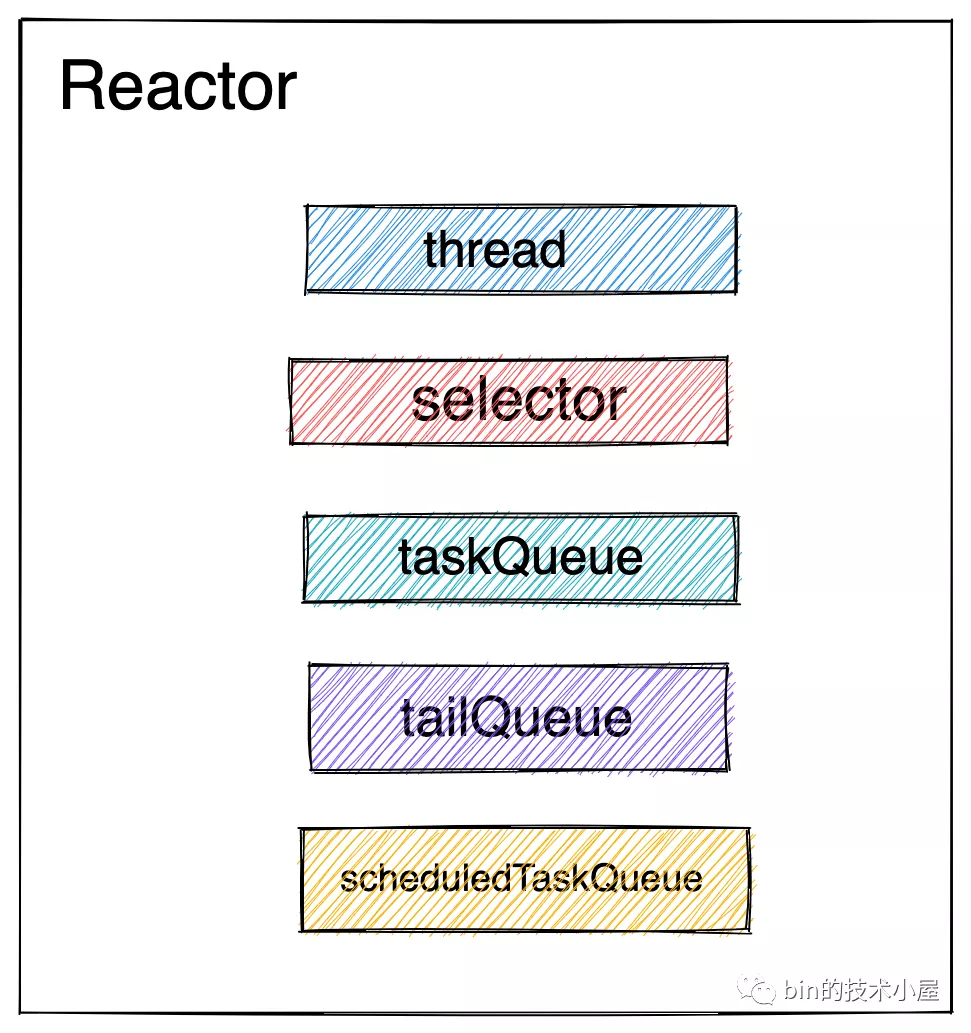 Reactor

thread

selector

taskQueue

tailQueue

scheduledTaskQueue

bin的技术小屋